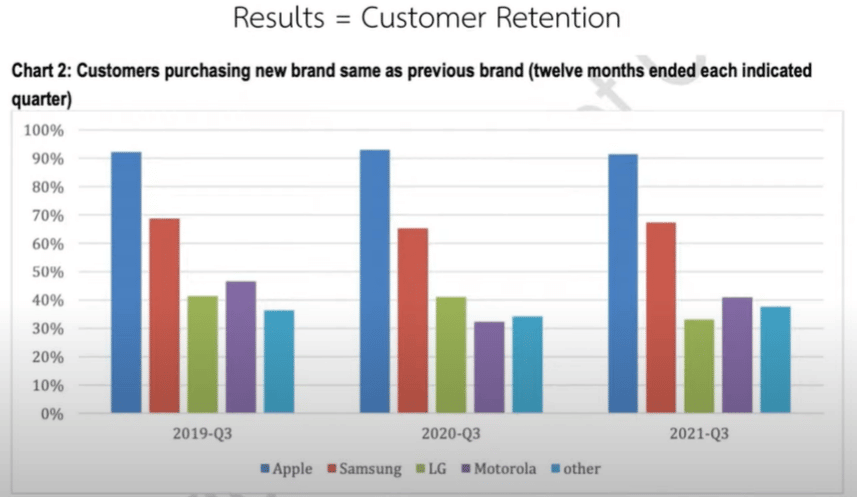 Results = Customer Retention

Chart 2: Customers purchasing new brand same as previous brand (twelve months ended each indicated quarter)

100%
90%
80%
70%
60%
50%
40%
30%
20%
10%
0%

2019-Q3
2020-Q3
2021-Q3

Apple Samsung LG Motorola other